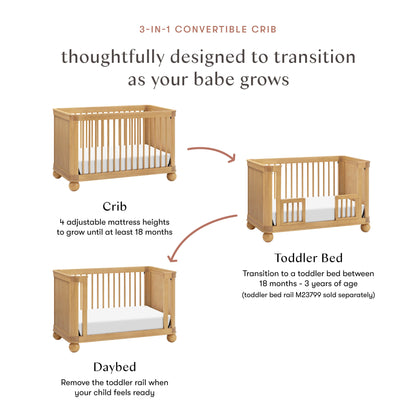 3-IN-1 CONVERTIBLE CRIB

thoughtfully designed to transition as your babe grows

Crib

4 adjustable mattress heights to grow until at least 18 months

Toddler Bed

Transition to a toddler bed between 18 months - 3 years of age

(toddler bed rail M23799 sold separately)

Daybed

Remove the toddler rail when your child feels ready